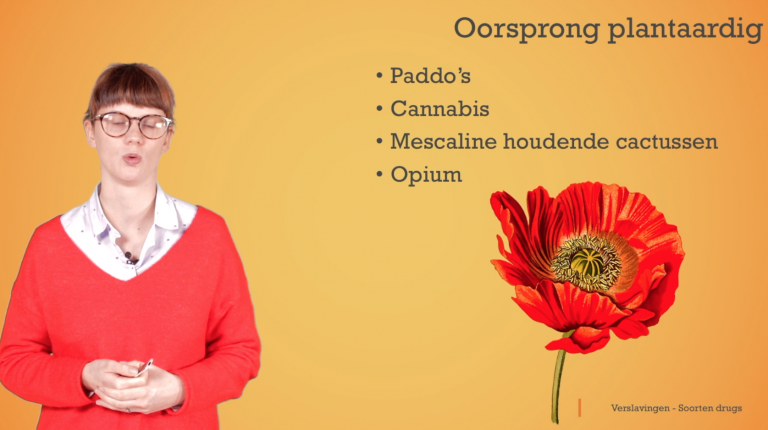 Oorsprong plantaardig

• Paddo's
• Cannabis
• Mescaline houdende cactussen
• Opium

Verslavingen - Soorten drugs